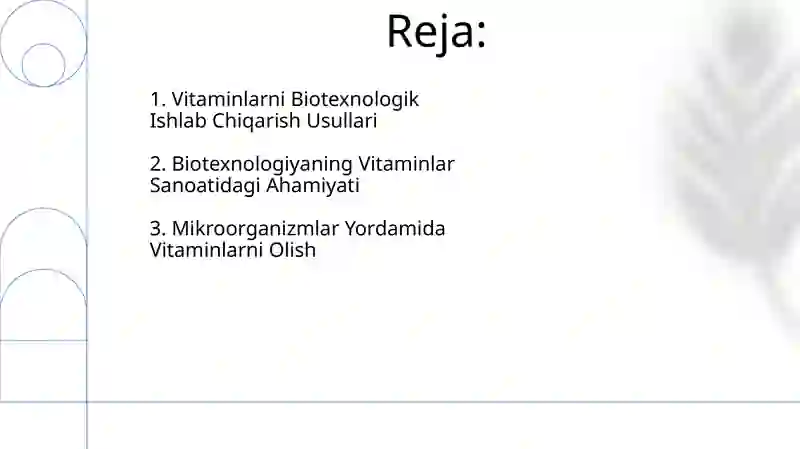 Reja:

1. Vitaminlarni Biotexnologik Ishlab Chiqarish Usullari

2. Biotexnologiyaning Vitaminlar Sanoatidagi Ahamiyati

3. Mikroorganizmlar Yordamida Vitaminlarni Olish